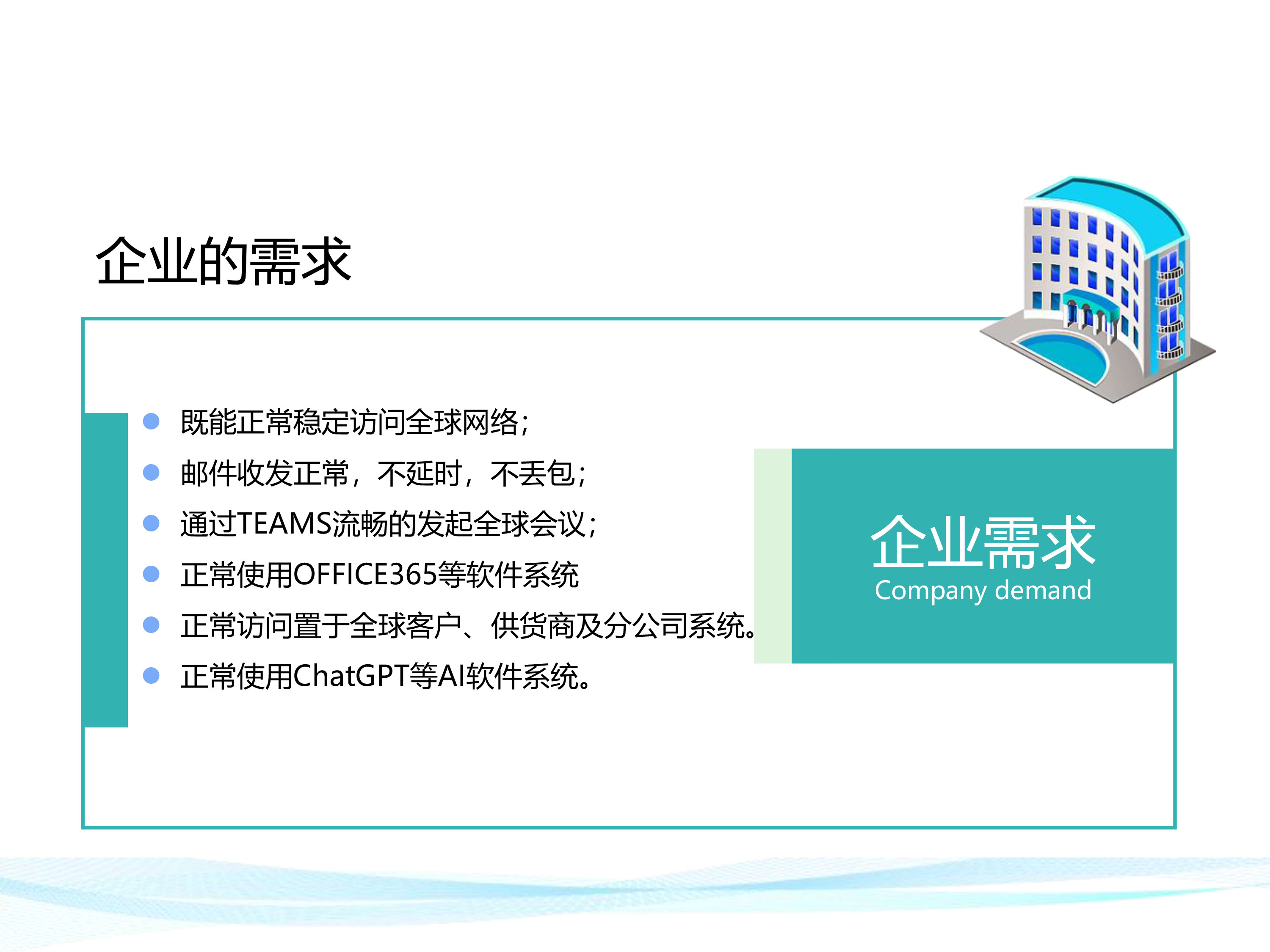 企业的需求

- 既能正常稳定访问全球网络；
- 邮件收发正常，不延时，不丢包；
- 通过TEAMS流畅的发起全球会议；
- 正常使用OFFICE365等软件系统
- 正常访问置于全球客户、供货商及分公司系统。
- 正常使用ChatGPT等AI软件系统。

企业需求
Company demand